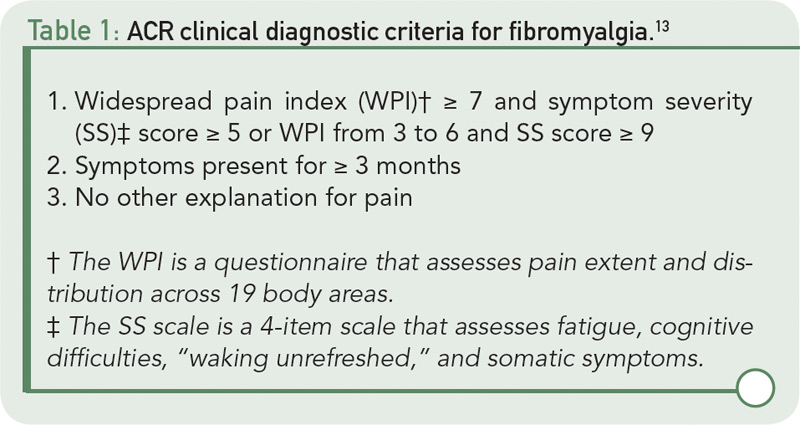 Table 1: ACR clinical diagnostic criteria for fibromyalgia.$^{13}$

1. Widespread pain index (WPI)† ≥ 7 and symptom severity (SS)‡ score ≥ 5 or WPI from 3 to 6 and SS score ≥ 9
2. Symptoms present for ≥ 3 months
3. No other explanation for pain

† The WPI is a questionnaire that assesses pain extent and distribution across 19 body areas.
‡ The SS scale is a 4-item scale that assesses fatigue, cognitive difficulties, "waking unrefreshed," and somatic symptoms.